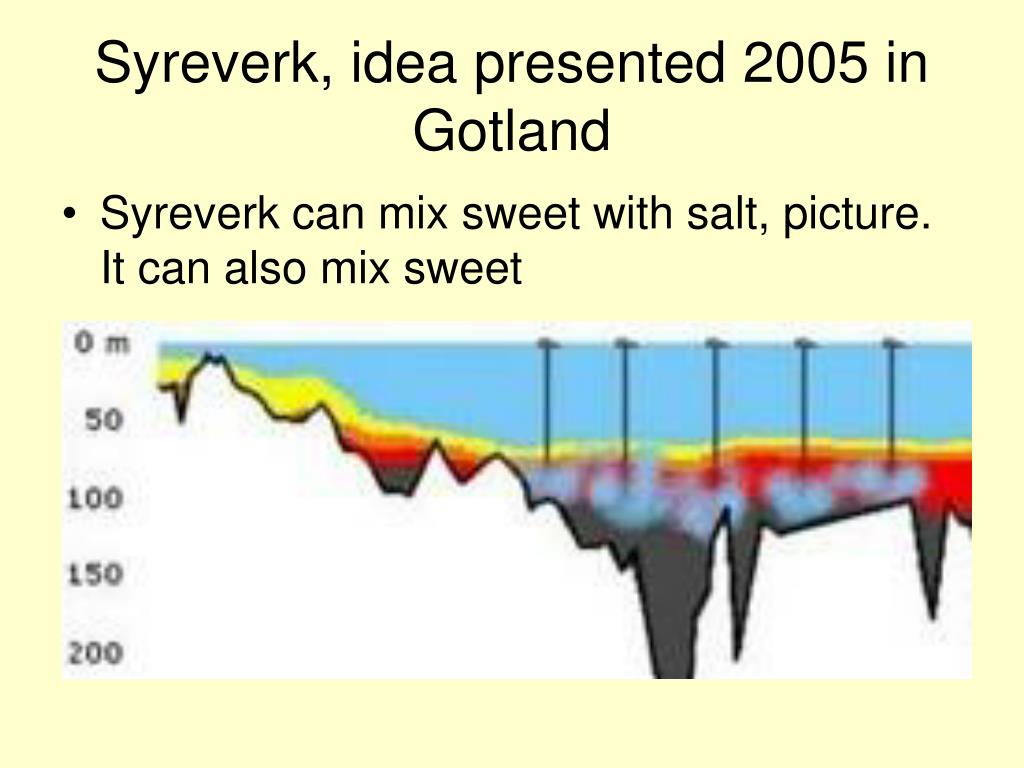 Syreverk, idea presented 2005 in Gotland

• Syreverk can mix sweet with salt, picture. It can also mix sweet

0 m
50
100
150
200